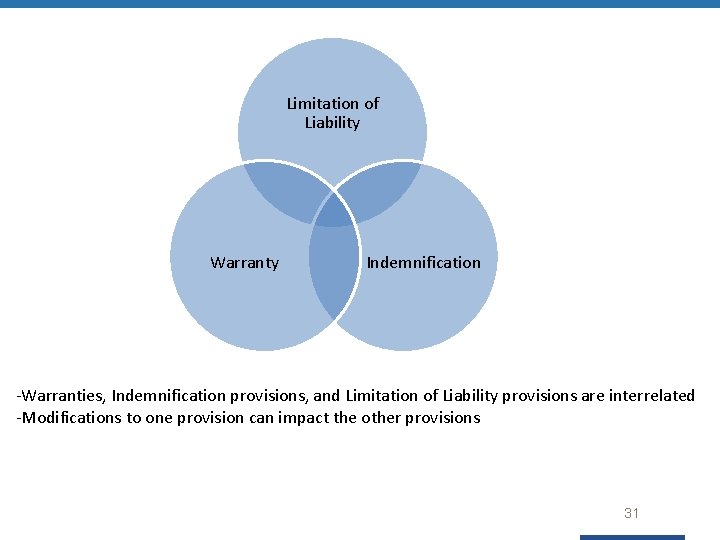 Limitation of Liability

Warranty

Indemnification

-Warranties, Indemnification provisions, and Limitation of Liability provisions are interrelated
-Modifications to one provision can impact the other provisions

31